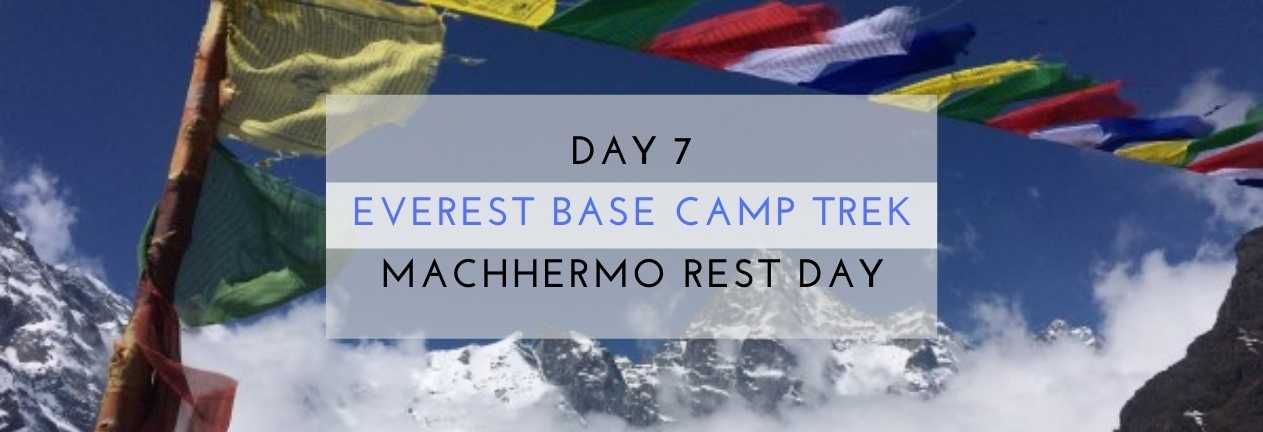 DAY 7
EVEREST BASE CAMP TREK
MACHHERMO REST DAY